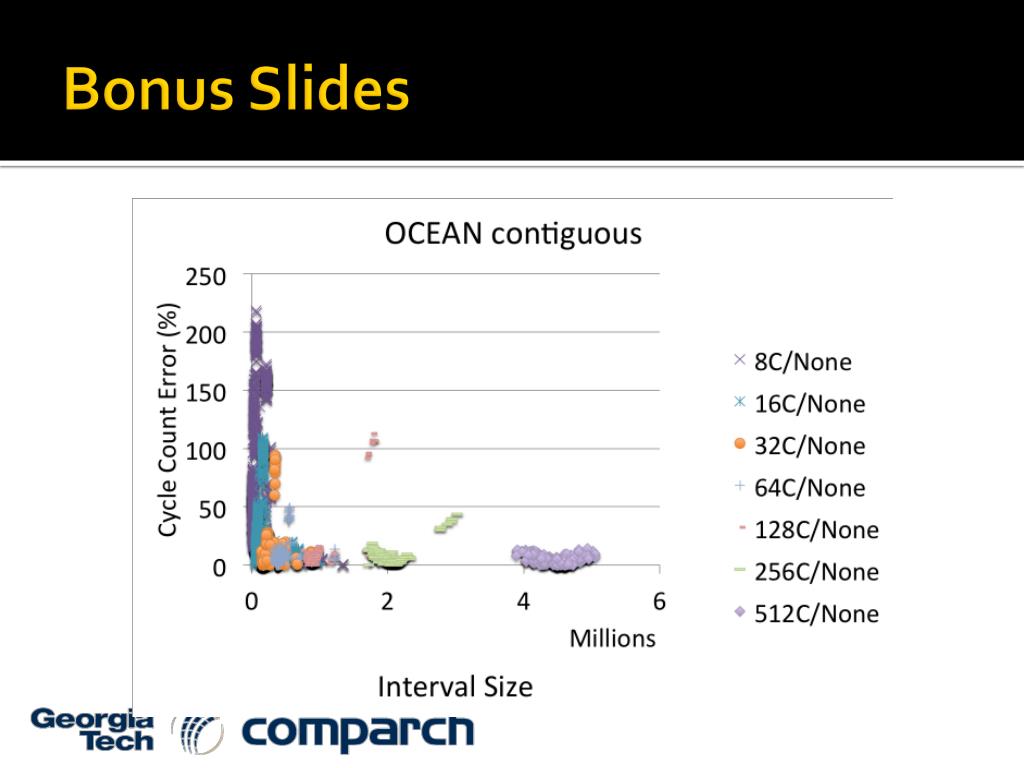 Bonus Slides

OCEAN contiguous

Cycle Count Error (%)

250
200
150
100
50
0

0
2
4
6
Millions

Interval Size

8C/None
16C/None
32C/None
64C/None
128C/None
256C/None
512C/None

Georgia Tech

comparch